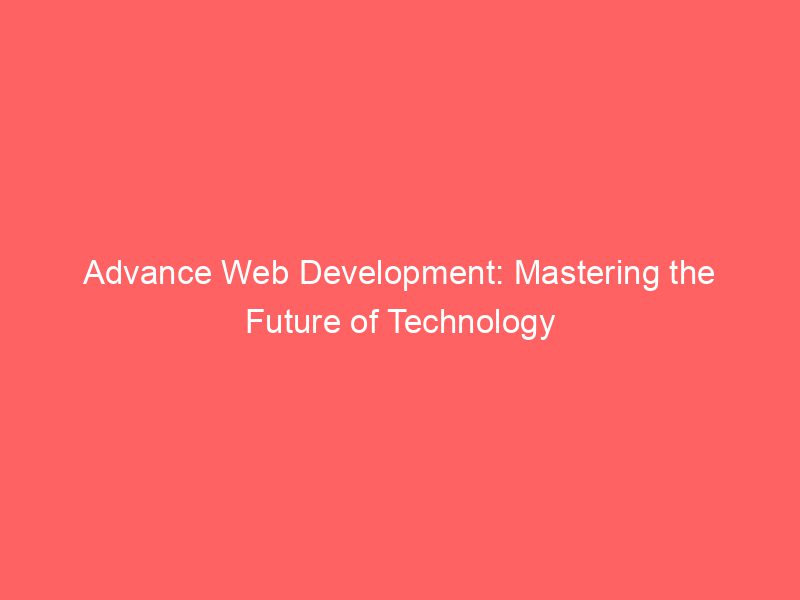 Advance Web Development: Mastering the Future of Technology